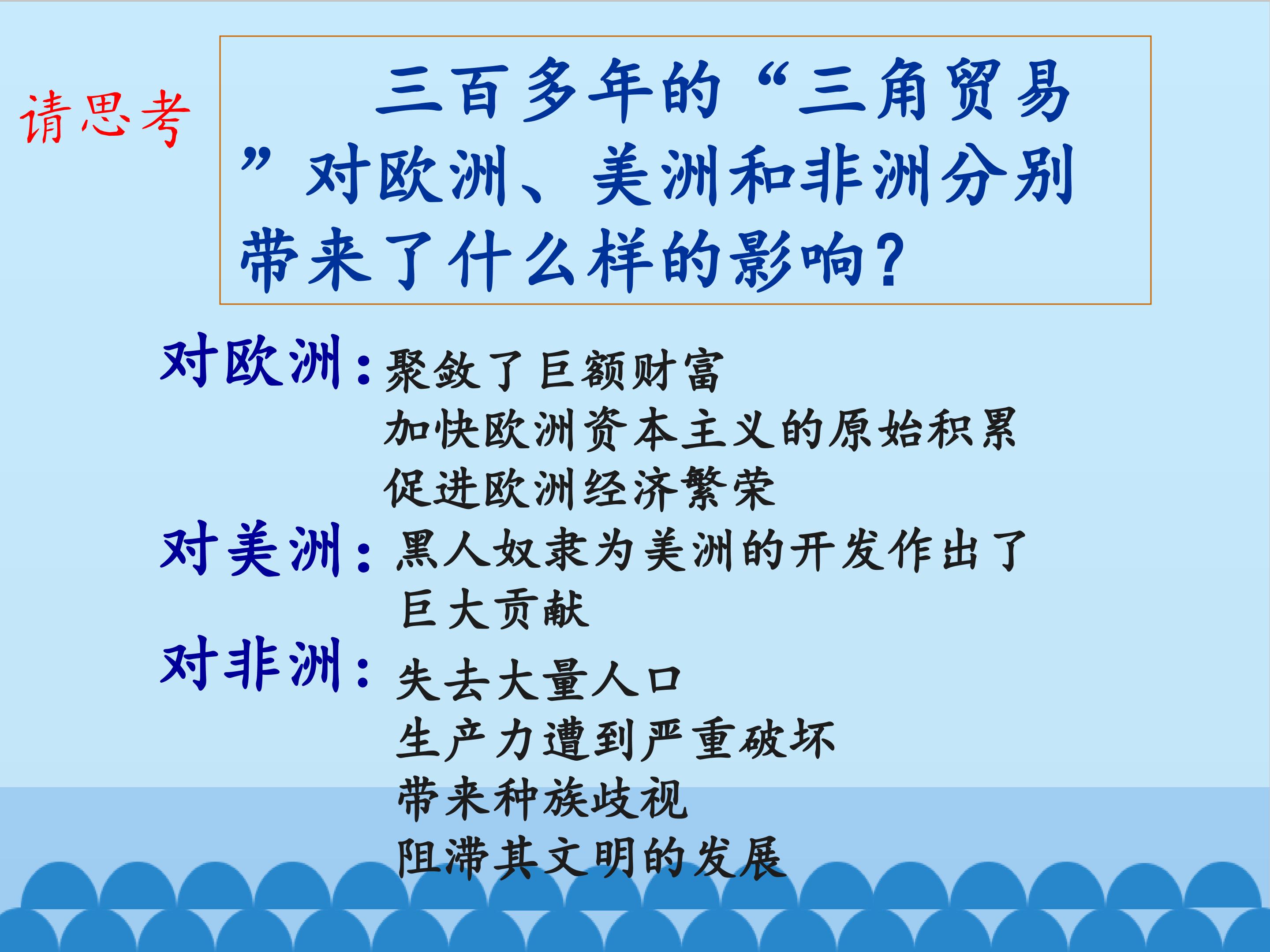 请思考

三百多年的“三角贸易”对欧洲、美洲和非洲分别带来了什么样的影响？

对欧洲：聚敛了巨额财富
加快欧洲资本主义的原始积累
促进欧洲经济繁荣

对美洲：黑人奴隶为美洲的开发作出了巨大贡献

对非洲：失去大量人口
生产力遭到严重破坏
带来种族歧视
阻滞其文明的发展